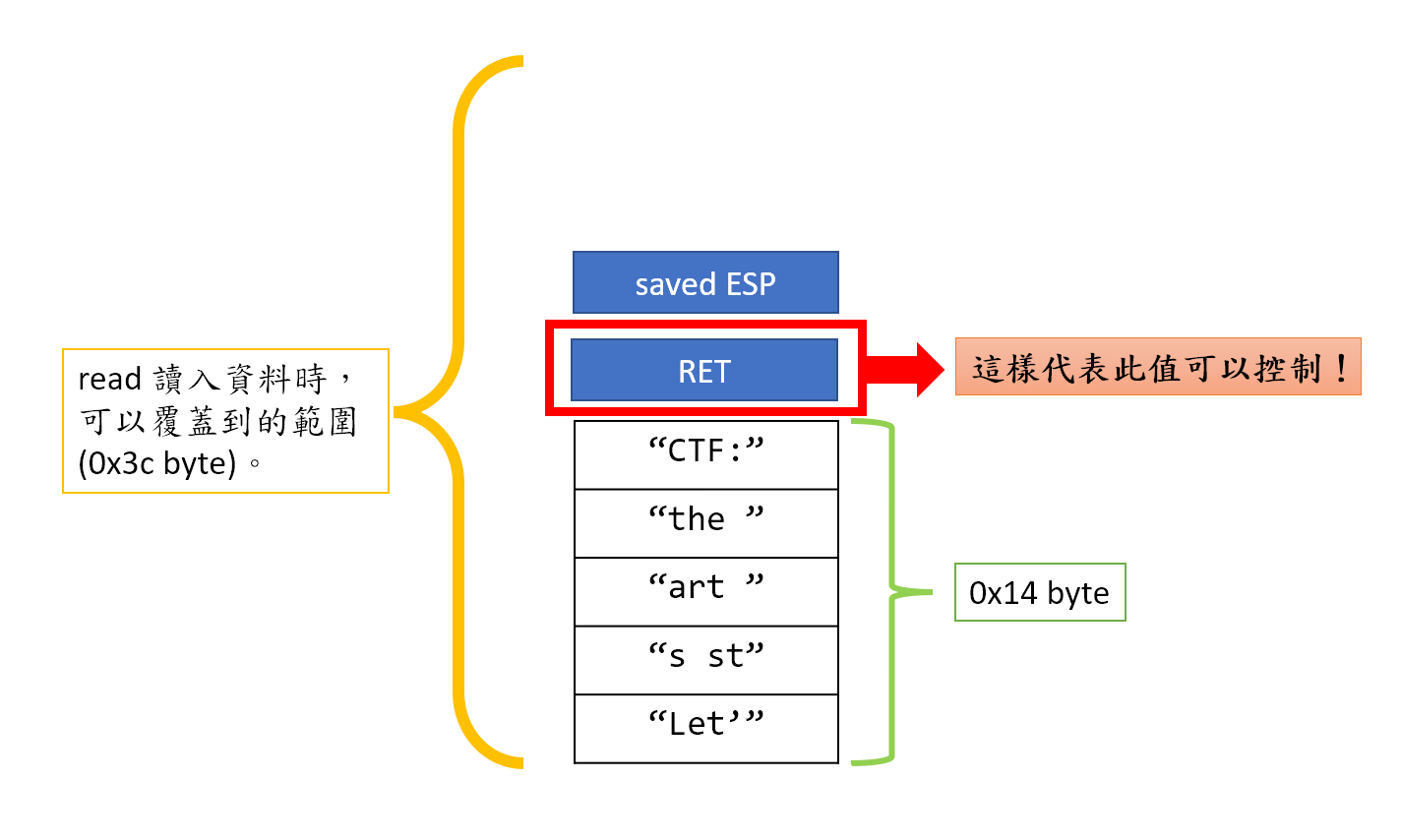 read 讀入資料時，可以覆蓋到的範圍 (0x3c byte)。

saved ESP

RET

這樣代表此值可以控制！

“CTF:”

“the ”

“art ”

“s st”

“Let’”

0x14 byte